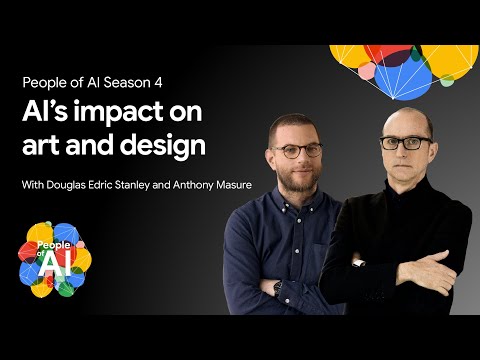 People of AI Season 4

AI's impact on art and design

With Douglas Edric Stanley and Anthony Masure

People of AI